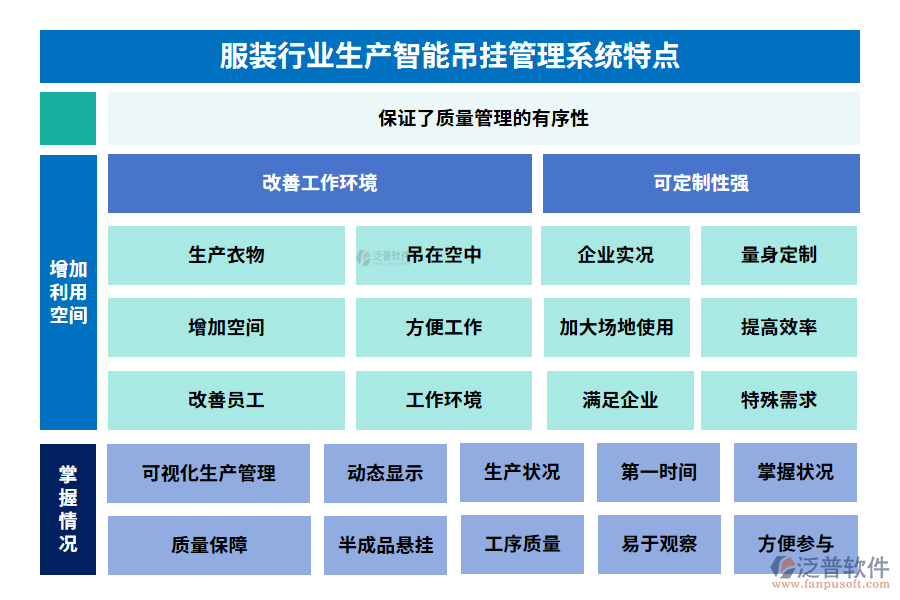 服装行业生产智能吊挂管理系统特点

保证了质量管理的有序性

增加利用空间

改善工作环境

可定制性强

生产衣物

泛普软件

吊在空中

企业实况

量身定制

增加空间

方便工作

加大场地使用

提高效率

改善员工

工作环境

满足企业

特殊需求

掌握情况

可视化生产管理

动态显示

生产状况

第一时间

掌握状况

质量保障

半成品悬挂

工序质量

易于观察

方便参与

泛普软件
www.fanpusoft.com